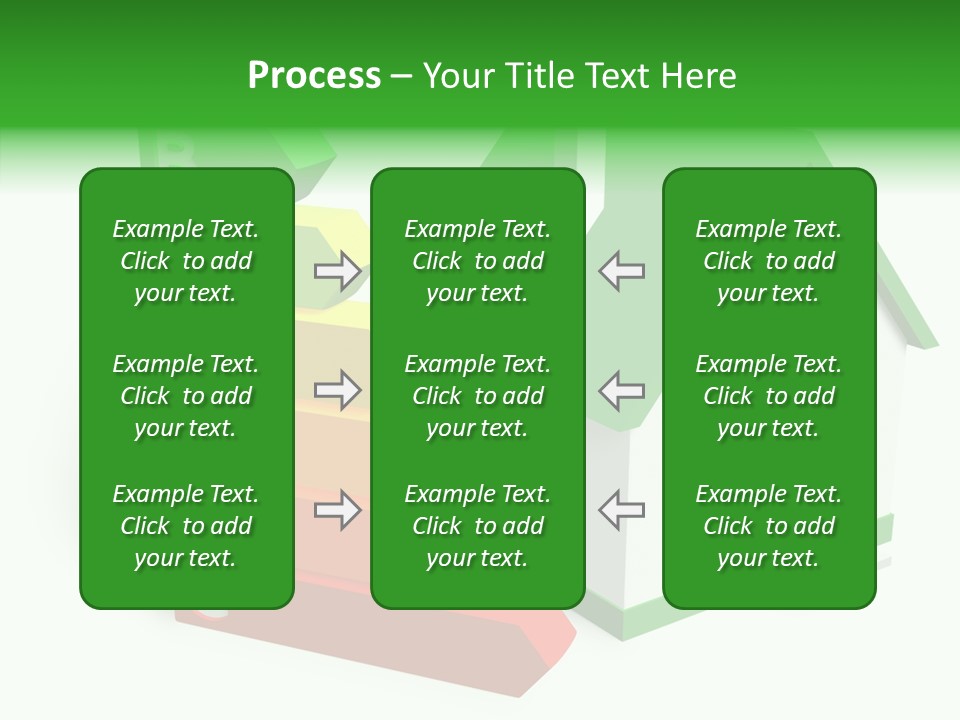 Process – Your Title Text Here

Example Text. Click to add your text.

Example Text. Click to add your text.

Example Text. Click to add your text.

Example Text. Click to add your text.

Example Text. Click to add your text.

Example Text. Click to add your text.

Example Text. Click to add your text.

Example Text. Click to add your text.

Example Text. Click to add your text.